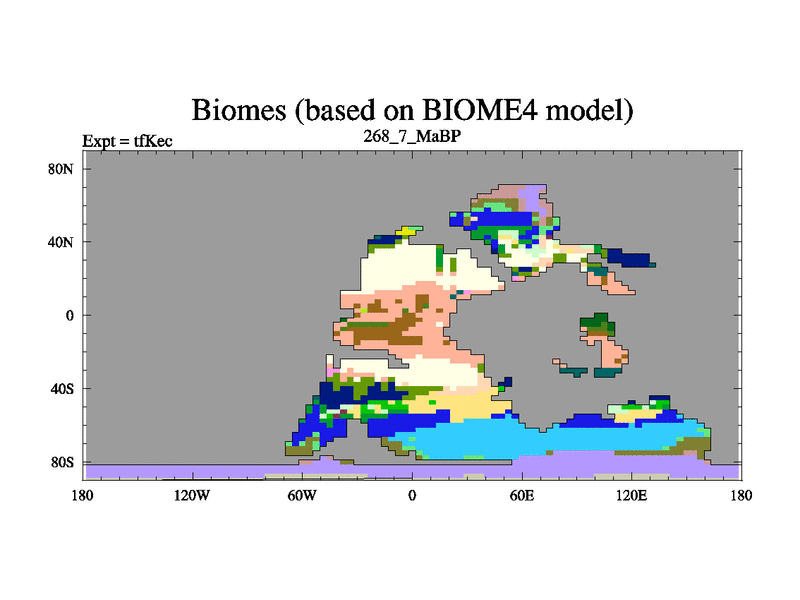 Biomes (based on BIOME4 model)
Expt = tfKec
268_7_MaBP

80N
40N
0
40S
80S

180
120W
60W
0
60E
120E
180